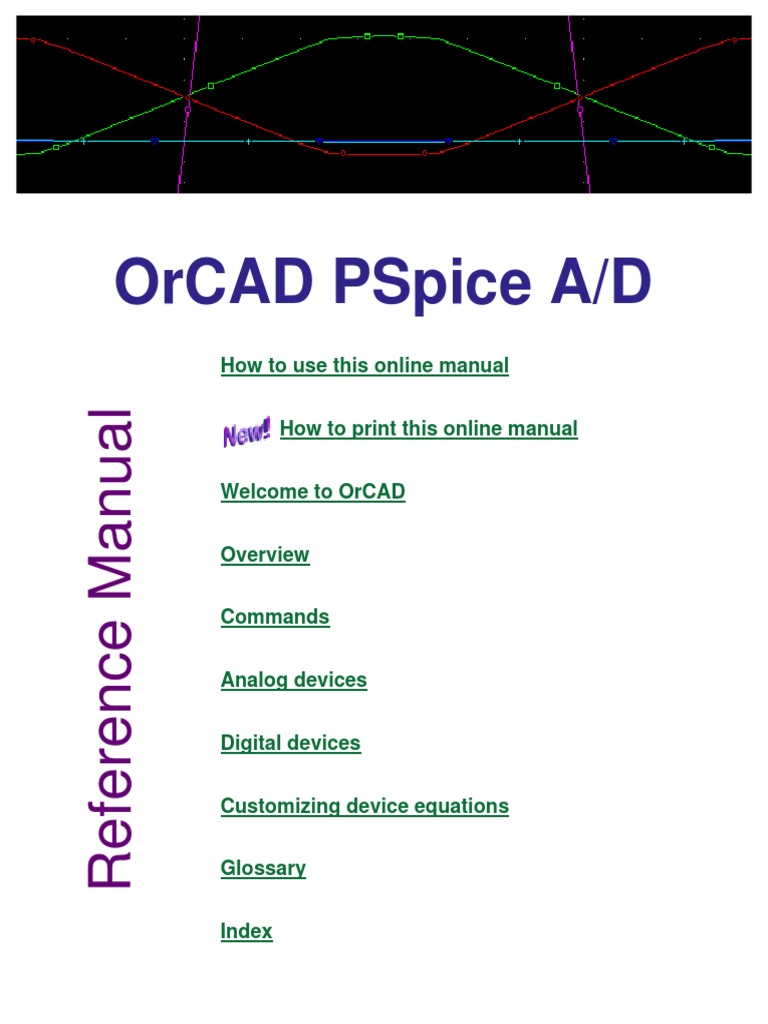 OrCAD PSpice A/D

Reference Manual

How to use this online manual

New! How to print this online manual

Welcome to OrCAD

Overview

Commands

Analog devices

Digital devices

Customizing device equations

Glossary

Index